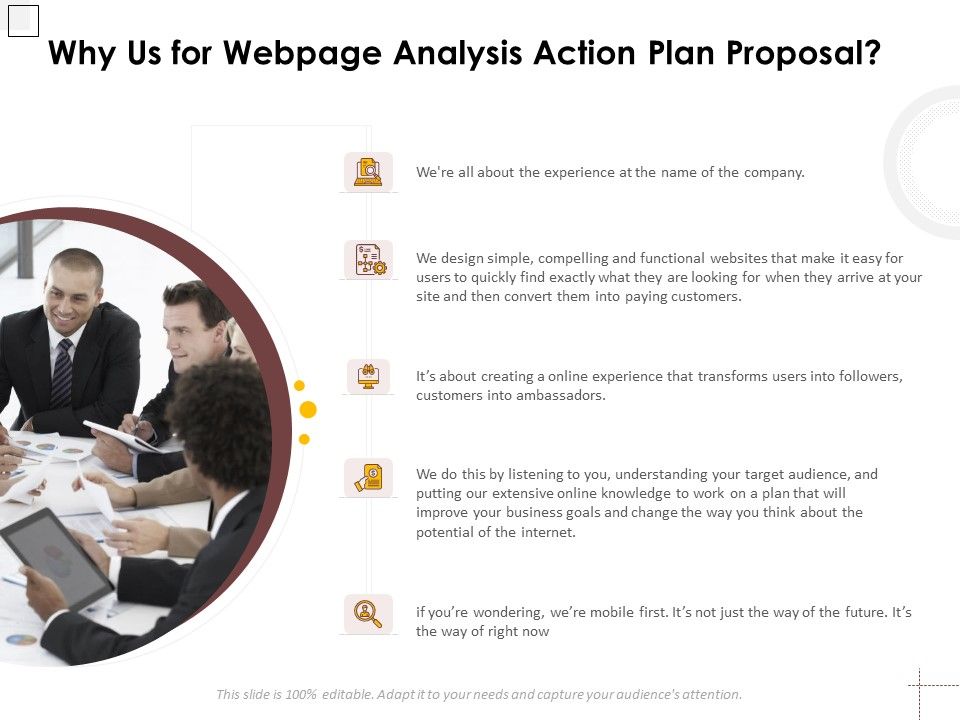 Why Us for Webpage Analysis Action Plan Proposal?

We're all about the experience at the name of the company.

We design simple, compelling and functional websites that make it easy for users to quickly find exactly what they are looking for when they arrive at your site and then convert them into paying customers.

It's about creating a online experience that transforms users into followers, customers into ambassadors.

We do this by listening to you, understanding your target audience, and putting our extensive online knowledge to work on a plan that will improve your business goals and change the way you think about the potential of the internet.

if you're wondering, we're mobile first. It's not just the way of the future. It's the way of right now

This slide is 100% editable. Adapt it to your needs and capture your audience's attention.